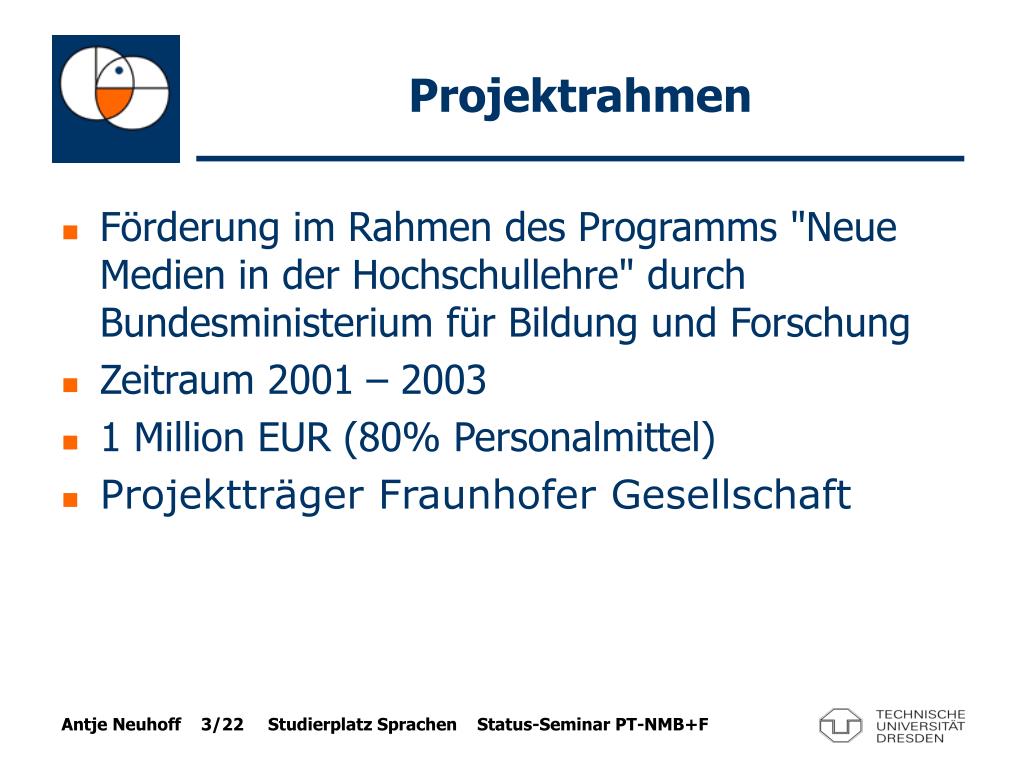 Projektrahmen

- Förderung im Rahmen des Programms "Neue Medien in der Hochschullehre" durch Bundesministerium für Bildung und Forschung
- Zeitraum 2001 – 2003
- 1 Million EUR (80% Personalmittel)
- Projektträger Fraunhofer Gesellschaft

Antje Neuhoff 3/22 Studierplatz Sprachen Status-Seminar PT-NMB+F

TECHNISCHE UNIVERSITÄT DRESDEN